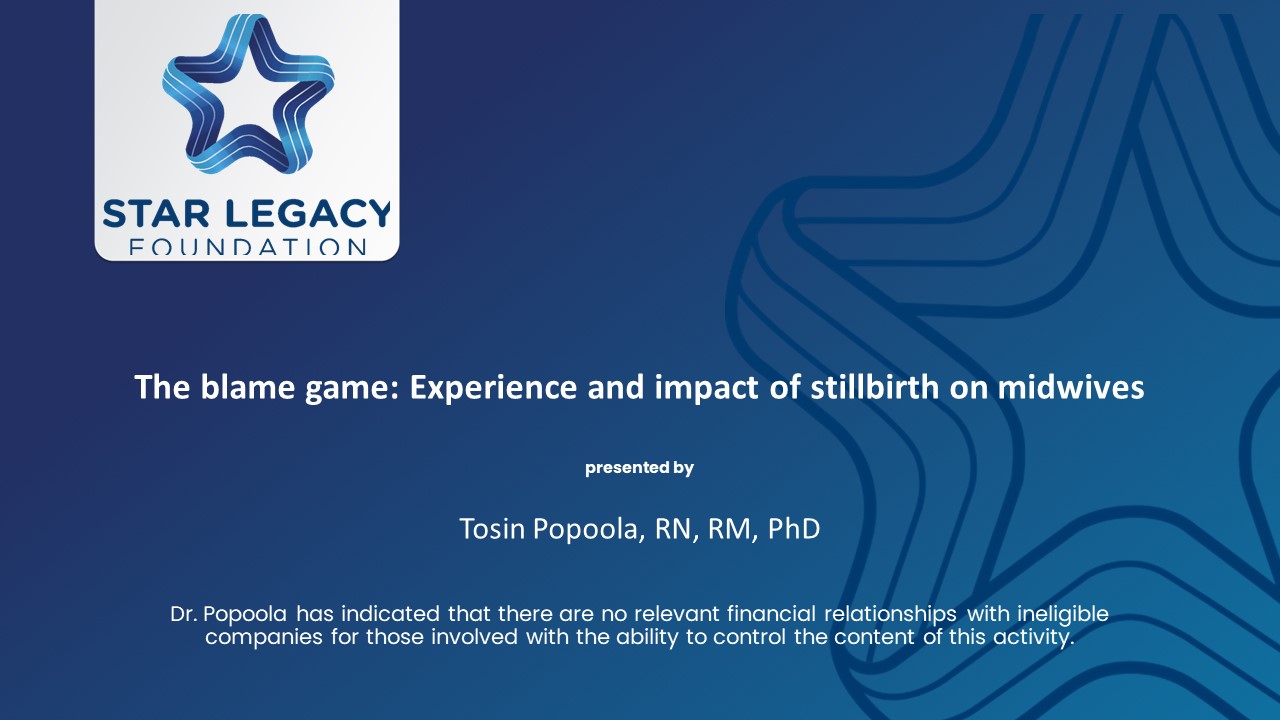 STAR LEGACY
FOUNDATION

The blame game: Experience and impact of stillbirth on midwives

presented by

Tosin Popoola, RN, RM, PhD

Dr. Popoola has indicated that there are no relevant financial relationships with ineligible companies for those involved with the ability to control the content of this activity.